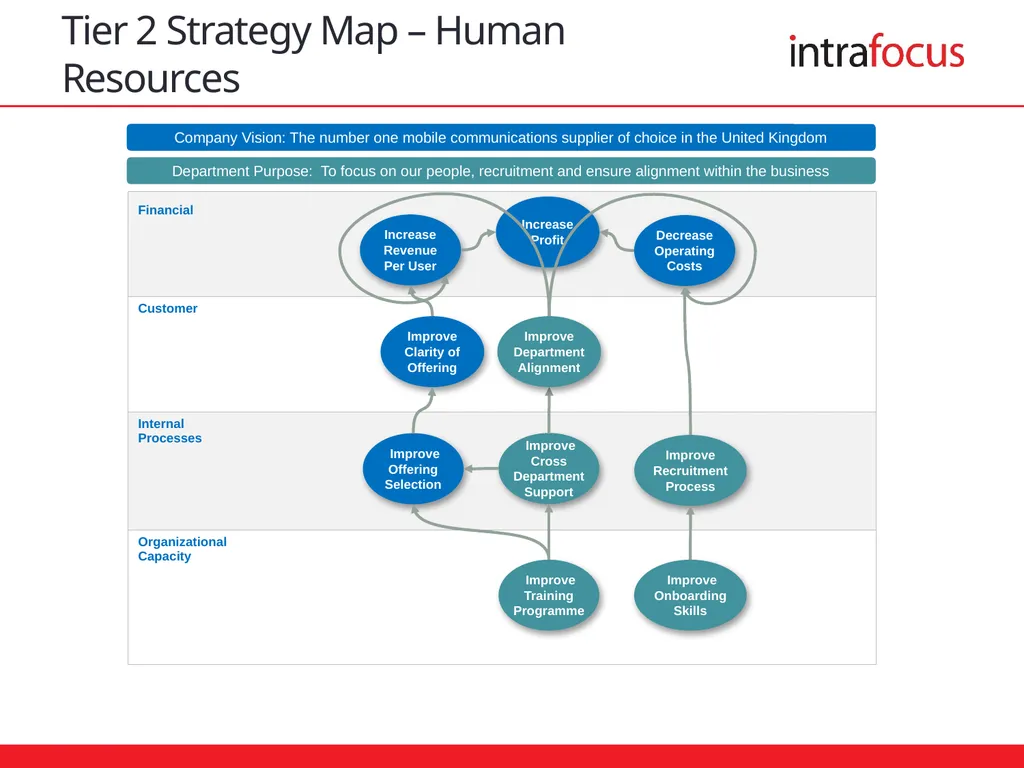 Tier 2 Strategy Map – Human Resources

intrafocus

Company Vision: The number one mobile communications supplier of choice in the United Kingdom

Department Purpose: To focus on our people, recruitment and ensure alignment within the business

Financial

Increase Revenue Per User

Increase Profit

Decrease Operating Costs

Customer

Improve Clarity of Offering

Improve Department Alignment

Internal Processes

Improve Offering Selection

Improve Cross Department Support

Improve Recruitment Process

Organizational Capacity

Improve Training Programme

Improve Onboarding Skills